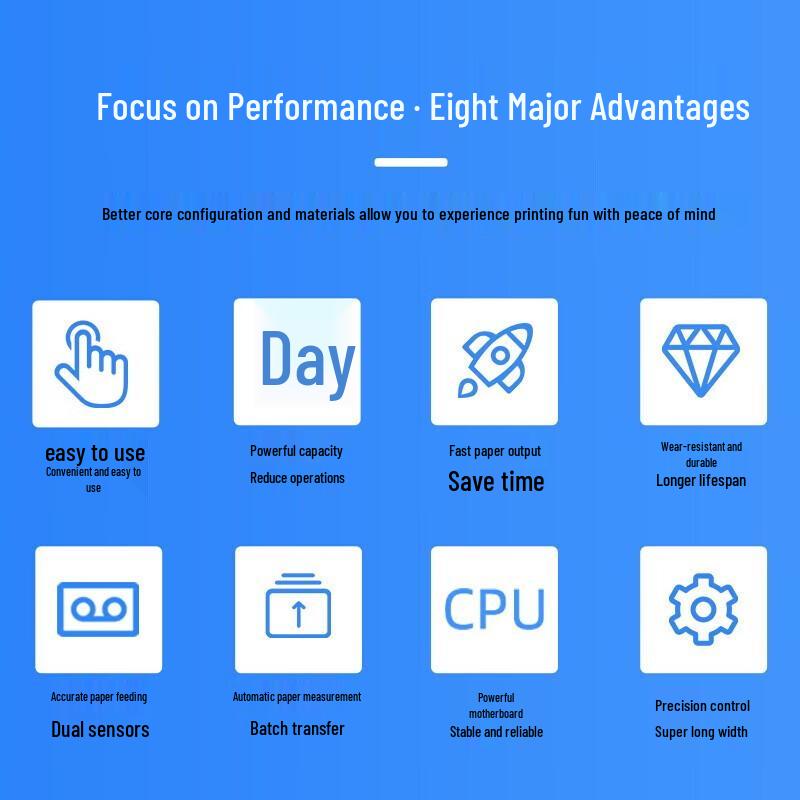 Focus on Performance · Eight Major Advantages

Better core configuration and materials allow you to experience printing fun with peace of mind

easy to use
Convenient and easy to use

Day
Powerful capacity
Reduce operations

Fast paper output
Save time

Wear-resistant and durable
Longer lifespan

Accurate paper feeding
Dual sensors

Automatic paper measurement
Batch transfer

CPU
Powerful motherboard
Stable and reliable

Precision control
Super long width